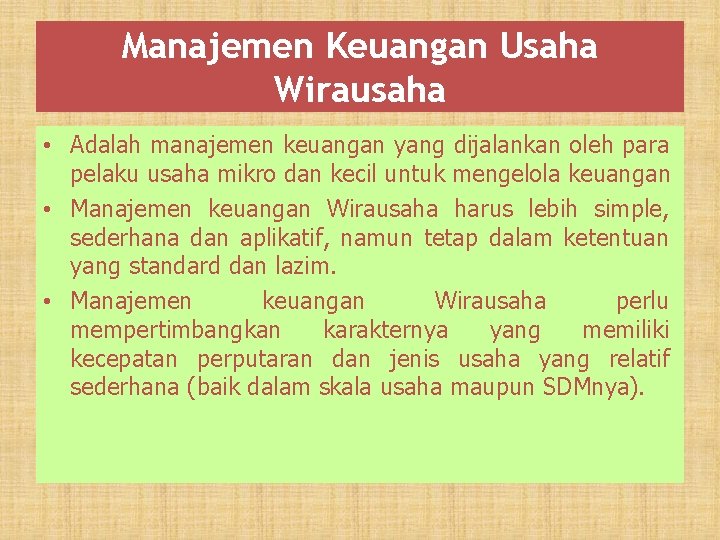 Manajemen Keuangan Usaha Wirausaha

• Adalah manajemen keuangan yang dijalankan oleh para pelaku usaha mikro dan kecil untuk mengelola keuangan
• Manajemen keuangan Wirausaha harus lebih simple, sederhana dan aplikatif, namun tetap dalam ketentuan yang standard dan lazim.
• Manajemen keuangan Wirausaha perlu mempertimbangkan karakternya yang memiliki kecepatan perputaran dan jenis usaha yang relatif sederhana (baik dalam skala usaha maupun SDMnya).